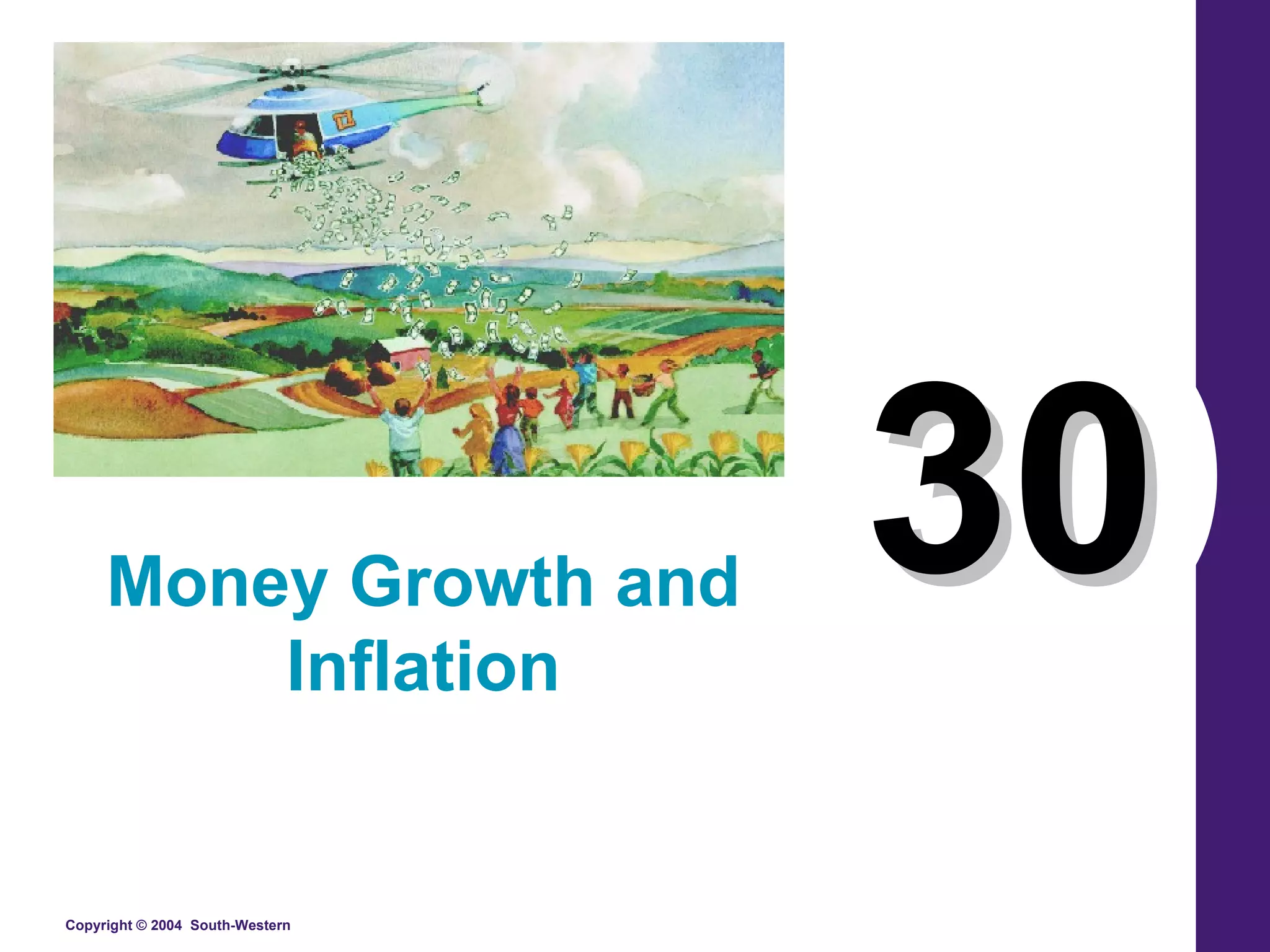 30

Money Growth and Inflation

Copyright © 2004 South-Western